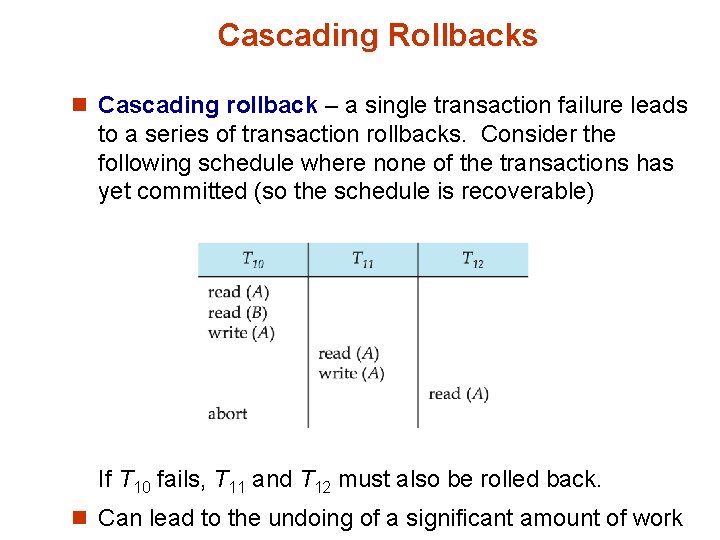 Cascading Rollbacks

Cascading rollback – a single transaction failure leads to a series of transaction rollbacks. Consider the following schedule where none of the transactions has yet committed (so the schedule is recoverable)

| $T_{10}$ | $T_{11}$ | $T_{12}$ |
|---|---|---|
| read ($A$) | | |
| read ($B$) | | |
| write ($A$) | | |
| | read ($A$) | |
| | write ($A$) | |
| | | read ($A$) |
| abort | | |

If $T_{10}$ fails, $T_{11}$ and $T_{12}$ must also be rolled back.

Can lead to the undoing of a significant amount of work